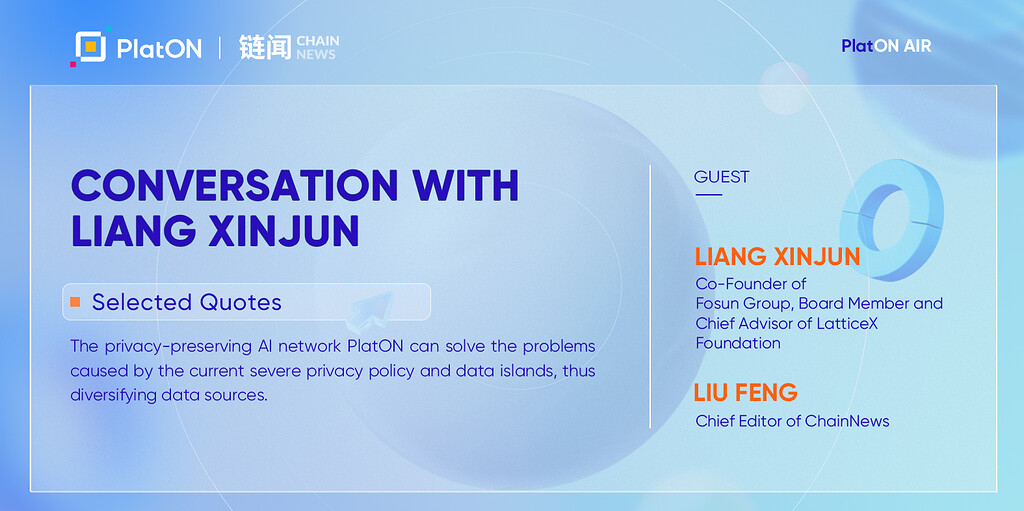 PlatON | 链闻 CHAIN NEWS

PlatON AIR

CONVERSATION WITH LIANG XINJUN

Selected Quotes

The privacy-preserving AI network PlatON can solve the problems caused by the current severe privacy policy and data islands, thus diversifying data sources.

GUEST

LIANG XINJUN
Co-Founder of Fosun Group, Board Member and Chief Advisor of LatticeX Foundation

LIU FENG
Chief Editor of ChainNews